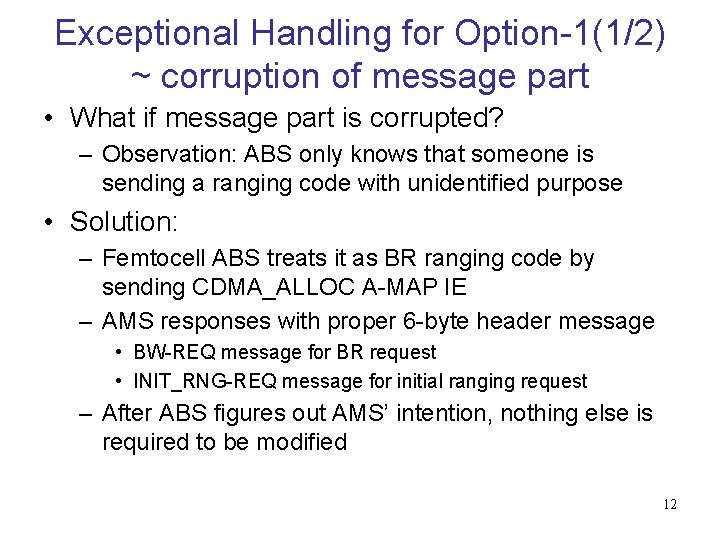 Exceptional Handling for Option-1(1/2) ~ corruption of message part

• What if message part is corrupted?
– Observation: ABS only knows that someone is sending a ranging code with unidentified purpose

• Solution:
– Femtocell ABS treats it as BR ranging code by sending CDMA_ALLOC A-MAP IE
– AMS responses with proper 6-byte header message
• BW-REQ message for BR request
• INIT_RNG-REQ message for initial ranging request
– After ABS figures out AMS' intention, nothing else is required to be modified

12